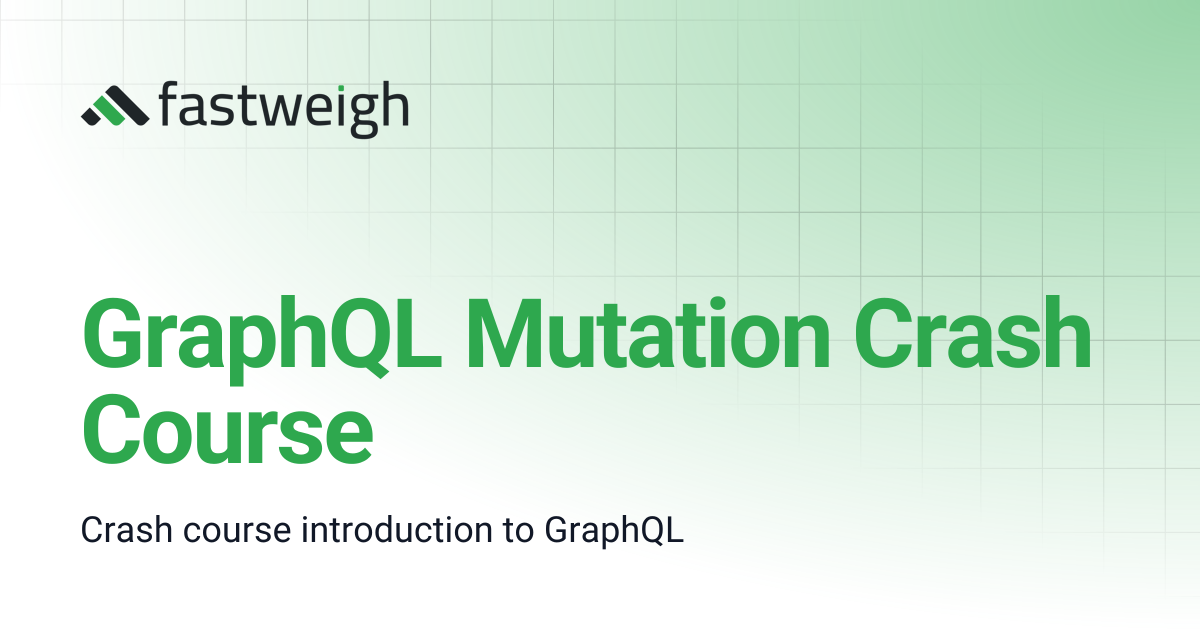 fastweigh

GraphQL Mutation Crash Course

Crash course introduction to GraphQL